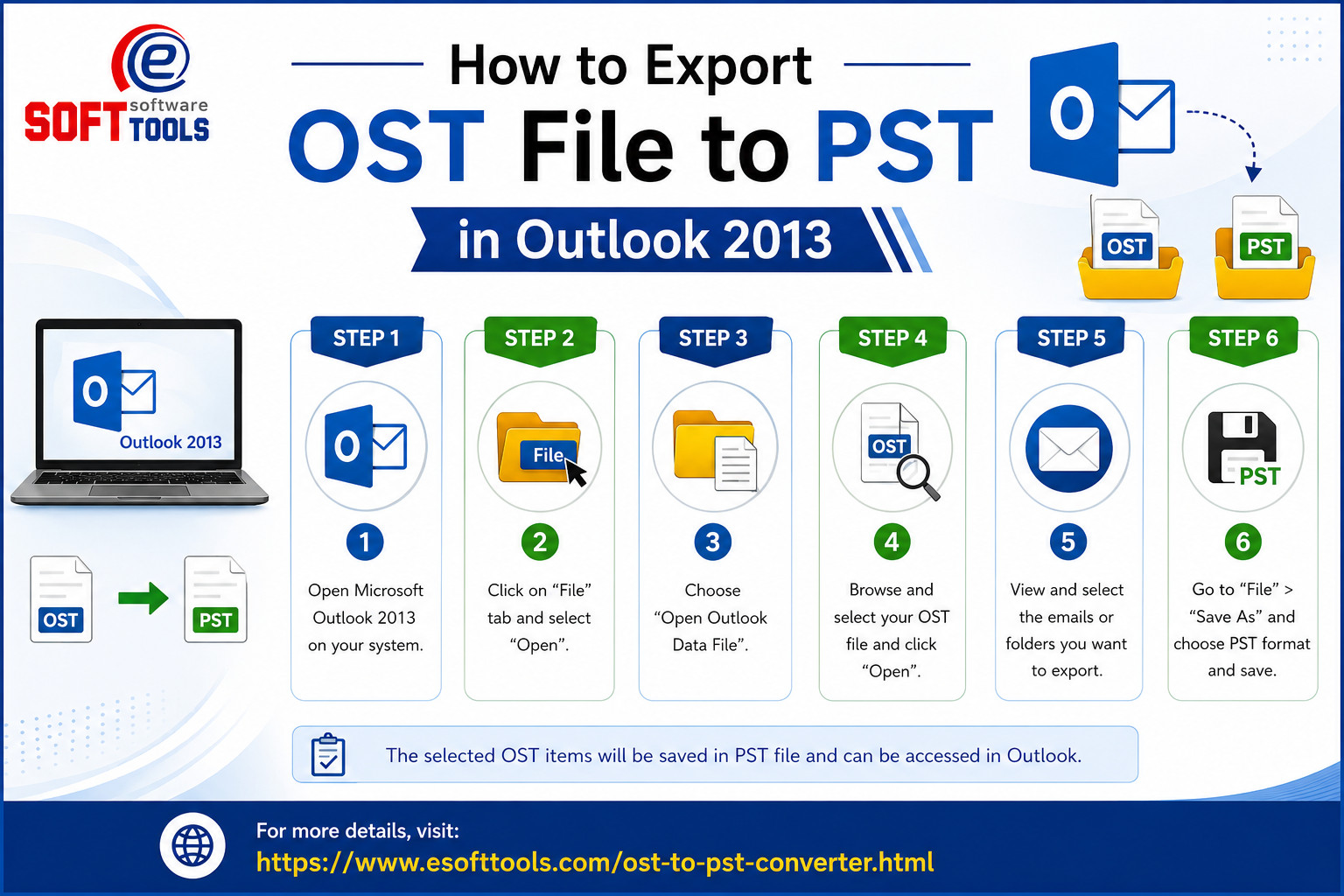 e SOFT software TOOLS

How to Export
OST File to PST
in Outlook 2013

O OST PST

O Outlook 2013

OST PST

STEP 1
O
1
Open Microsoft Outlook 2013 on your system.

STEP 2
File
2
Click on “File” tab and select “Open”.

STEP 3
3
Choose “Open Outlook Data File”.

STEP 4
OST
4
Browse and select your OST file and click “Open”.

STEP 5
5
View and select the emails or folders you want to export.

STEP 6
PST
6
Go to “File” > “Save As” and choose PST format and save.

The selected OST items will be saved in PST file and can be accessed in Outlook.

For more details, visit:
https://www.esofttools.com/ost-to-pst-converter.html